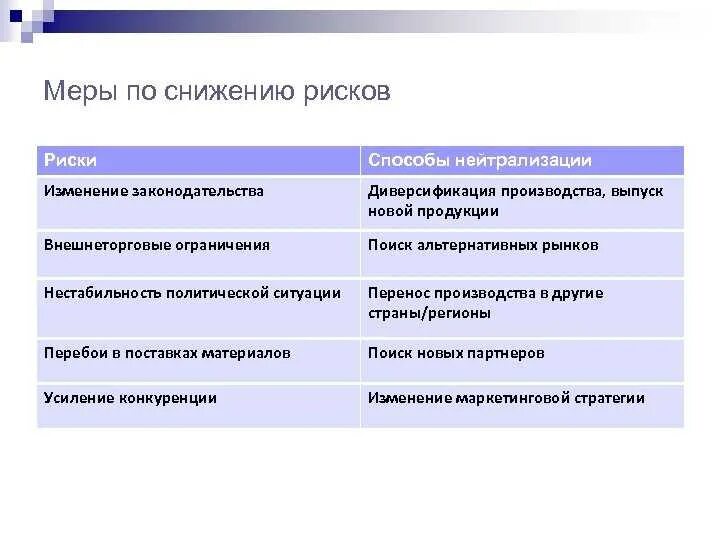 Меры по снижению рисков

| Риски | Способы нейтрализации |
|---|---|
| Изменение законодательства | Диверсификация производства, выпуск новой продукции |
| Внешнеторговые ограничения | Поиск альтернативных рынков |
| Нестабильность политической ситуации | Перенос производства в другие страны/регионы |
| Перебои в поставках материалов | Поиск новых партнеров |
| Усиление конкуренции | Изменение маркетинговой стратегии |